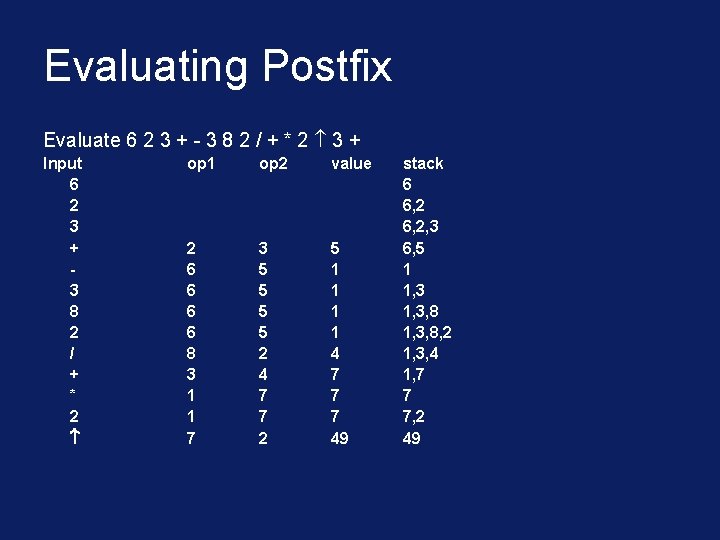 Evaluating Postfix

Evaluate 6 2 3 + - 3 8 2 / + * 2 ↑ 3 +

| Input | op1 | op2 | value | stack |
|---|---|---|---|---|
| 6 | | | | 6 |
| 2 | | | | 6,2 |
| 3 | | | | 6,2,3 |
| + | 2 | 3 | 5 | 6,5 |
| - | 6 | 5 | 1 | 1 |
| 3 | 6 | 5 | 1 | 1,3 |
| 8 | 6 | 5 | 1 | 1,3,8 |
| 2 | 6 | 5 | 1 | 1,3,8,2 |
| / | 8 | 2 | 4 | 1,3,4 |
| + | 3 | 4 | 7 | 1,7 |
| * | 1 | 7 | 7 | 7 |
| 2 | 1 | 7 | 7 | 7,2 |
| ↑ | 7 | 2 | 49 | 49 |